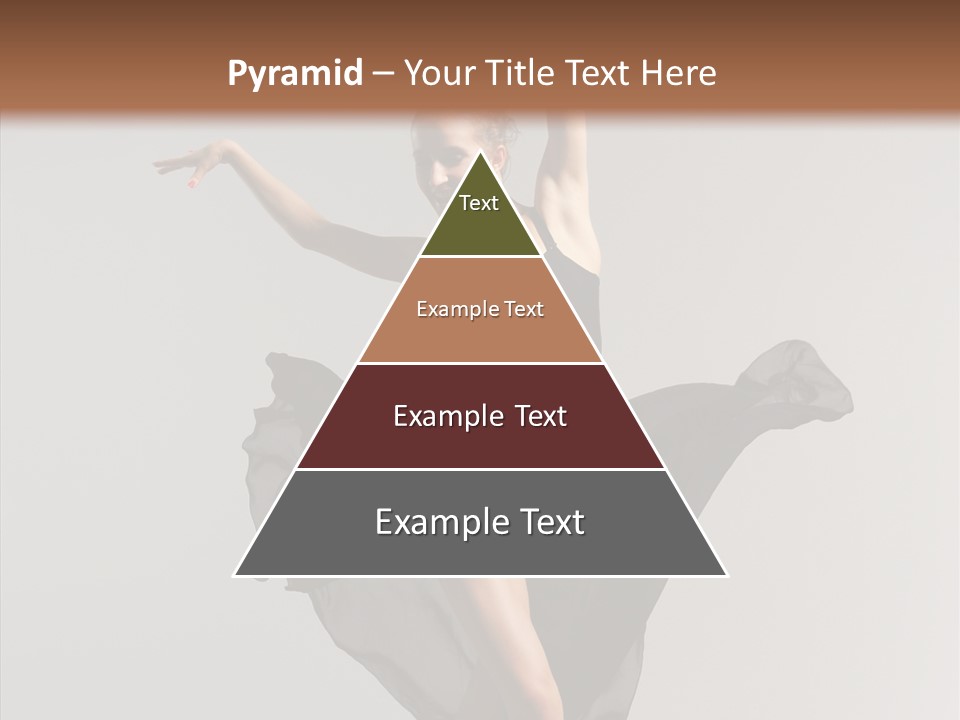 Pyramid – Your Title Text Here

Text

Example Text

Example Text

Example Text